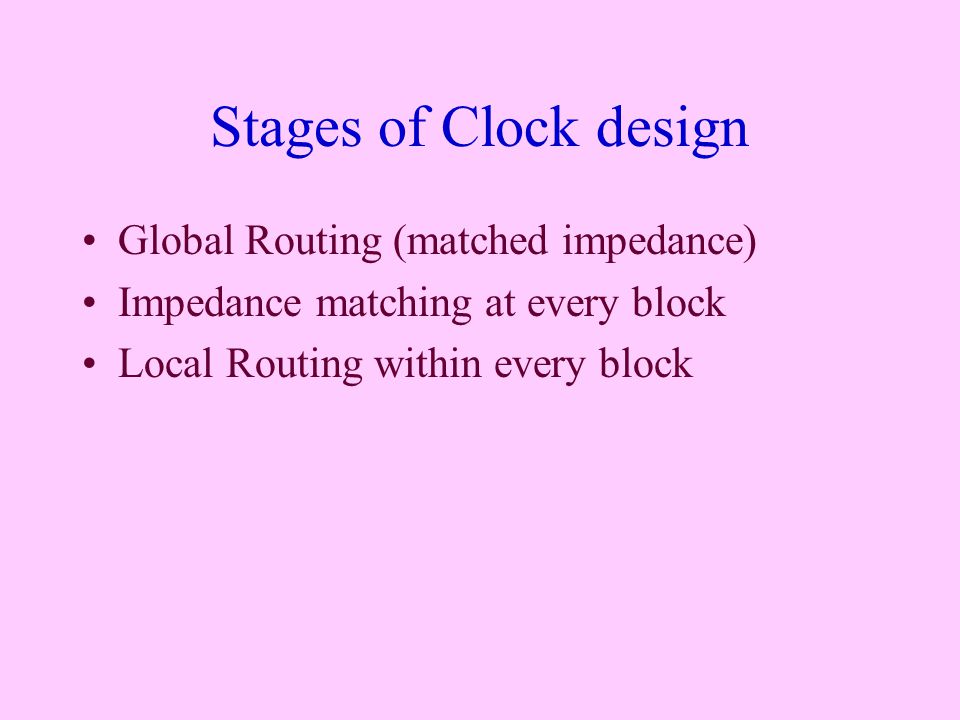 Stages of Clock design

• Global Routing (matched impedance)
• Impedance matching at every block
• Local Routing within every block